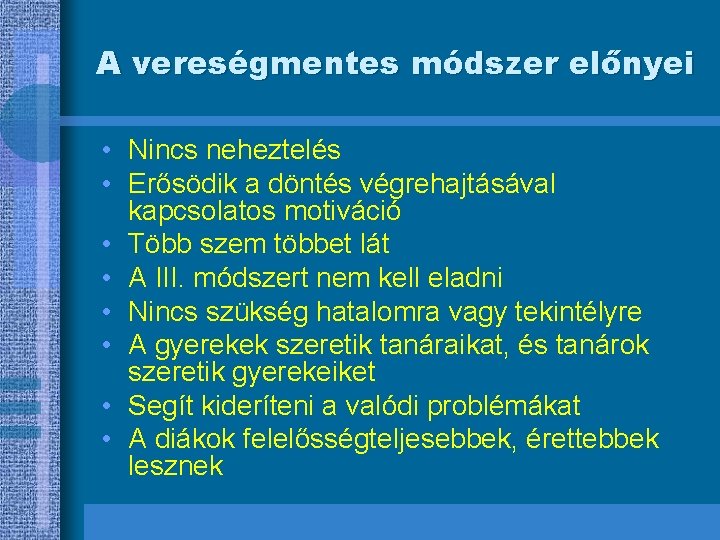 A vereségmentes módszer előnyei

• Nincs neheztelés
• Erősödik a döntés végrehajtásával kapcsolatos motiváció
• Több szem többet lát
• A III. módszert nem kell eladni
• Nincs szükség hatalomra vagy tekintélyre
• A gyerekek szeretik tanáraikat, és tanárok szeretik gyerekeiket
• Segít kideríteni a valódi problémákat
• A diákok felelősségteljesebbek, érettebbek lesznek